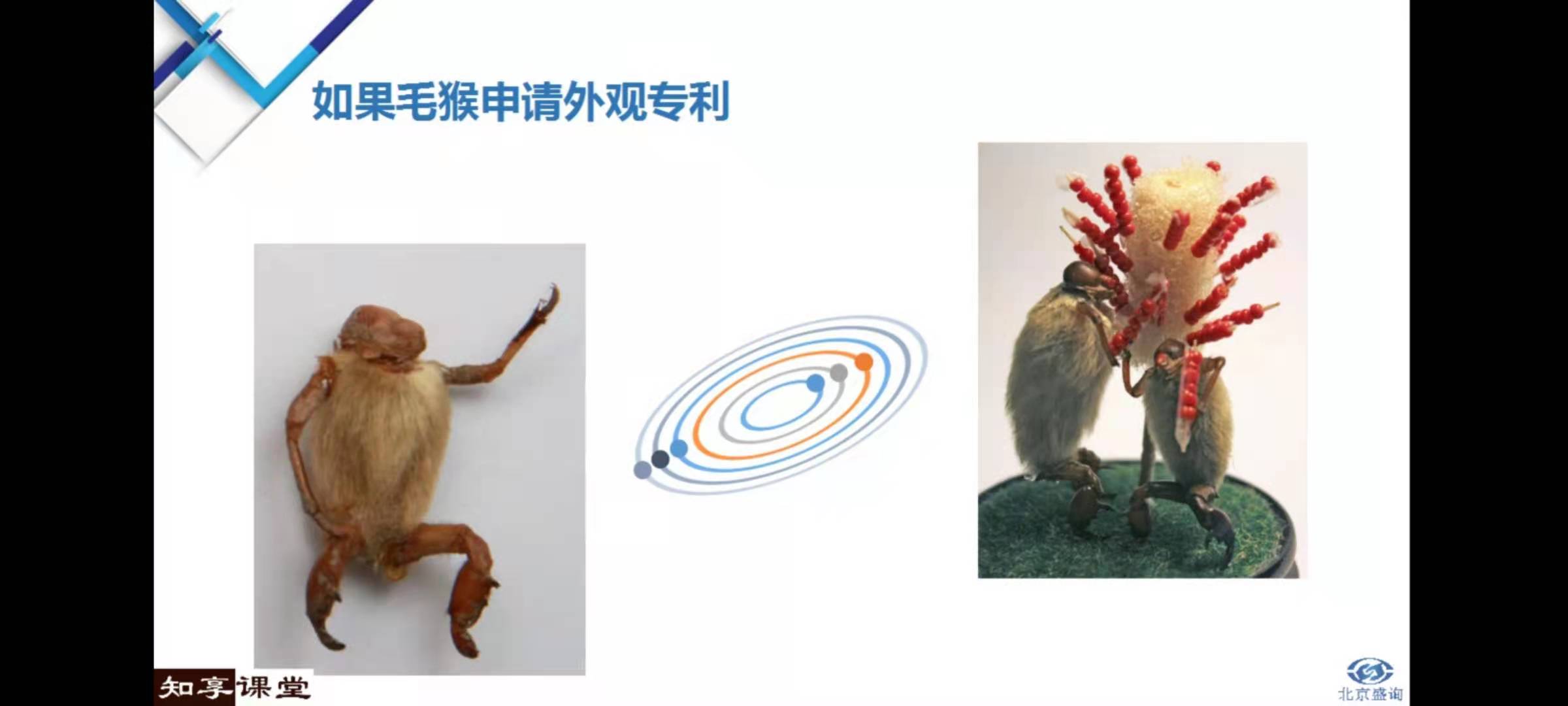 如果毛猴申请外观专利

知享课堂

北京盛询